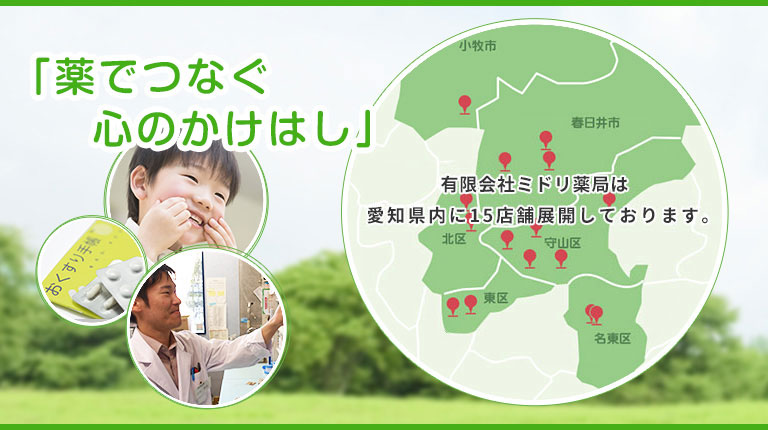 「薬でつなぐ
心のかけはし」

おくすり手帳

小牧市

春日井市

有限会社ミドリ薬局は
愛知県内に15店舗展開しております。

北区

守山区

東区

名東区